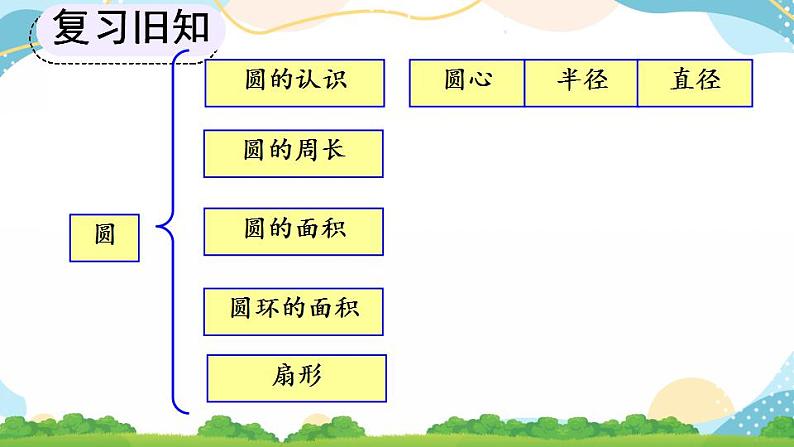 复习旧知

圆

圆的认识

圆心 半径 直径

圆的周长

圆的面积

圆环的面积

扇形